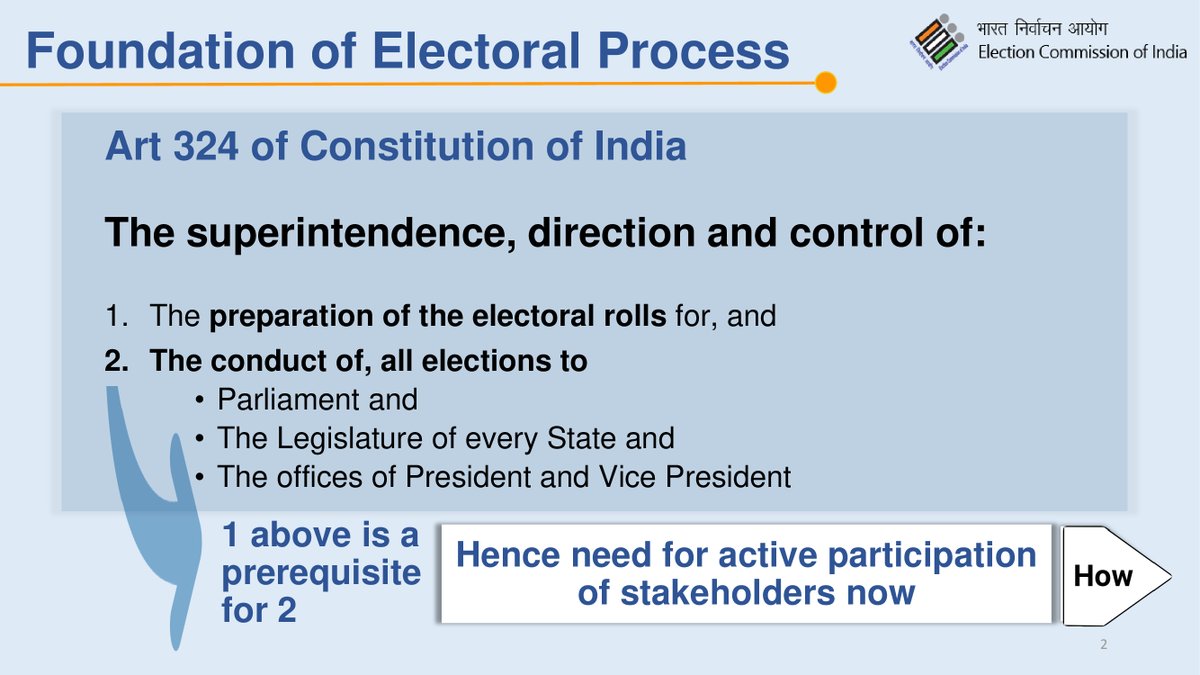 Foundation of Electoral Process

भारत निर्वाचन आयोग
Election Commission of India

Art 324 of Constitution of India

The superintendence, direction and control of:

1. The preparation of the electoral rolls for, and
2. The conduct of, all elections to
• Parliament and
• The Legislature of every State and
• The offices of President and Vice President

1 above is a prerequisite for 2

Hence need for active participation of stakeholders now

How

2